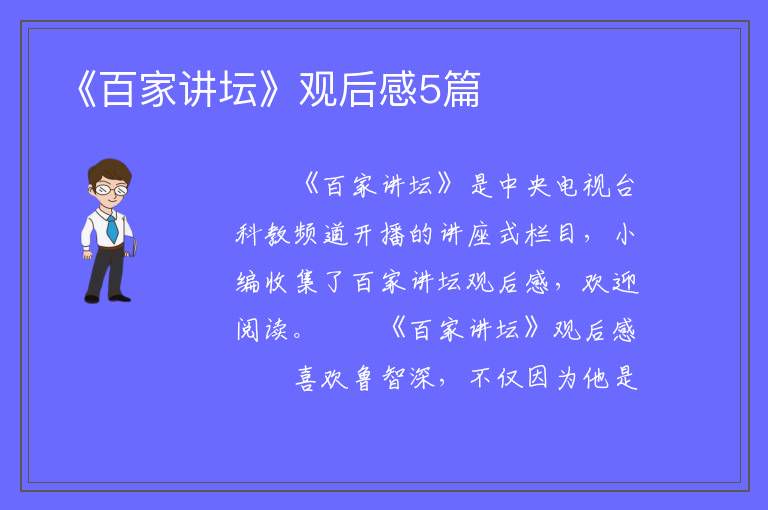 《百家讲坛》观后感5篇

《百家讲坛》是中央电视台科教频道开播的讲座式栏目，小编收集了百家讲坛观后感，欢迎阅读。 《百家讲坛》观后感

喜欢鲁智深，不仅因为他是